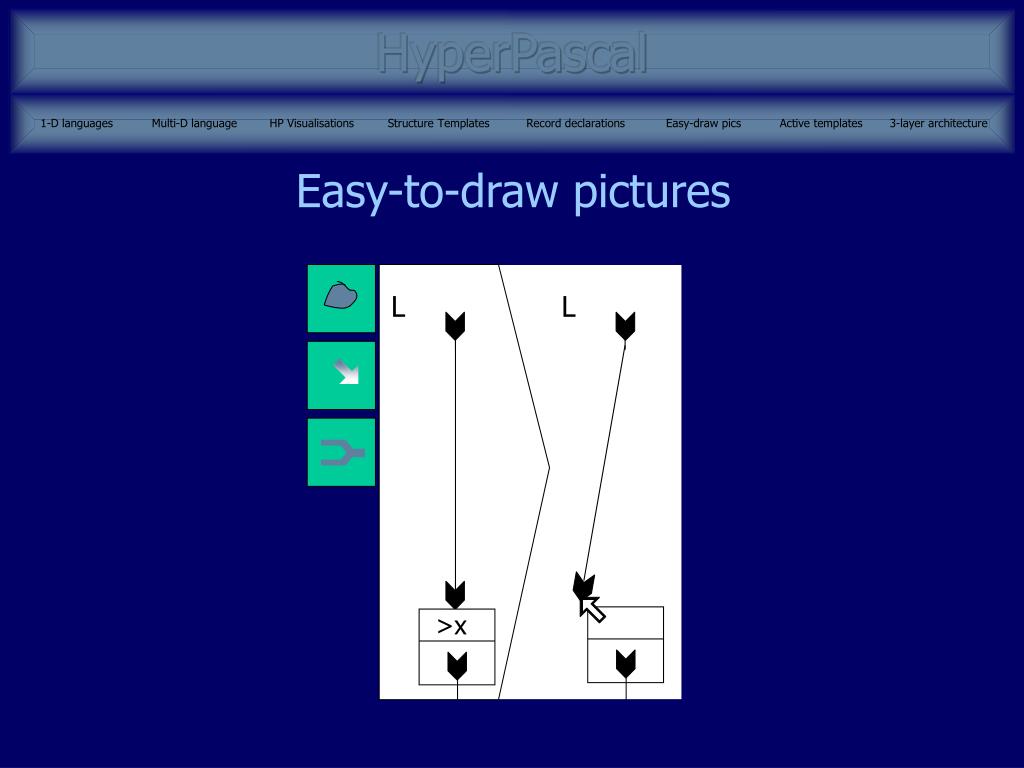 HyperPascal

1-D languages Multi-D language HP Visualisations Structure Templates Record declarations Easy-draw pics Active templates 3-layer architecture

Easy-to-draw pictures

L

L

>x